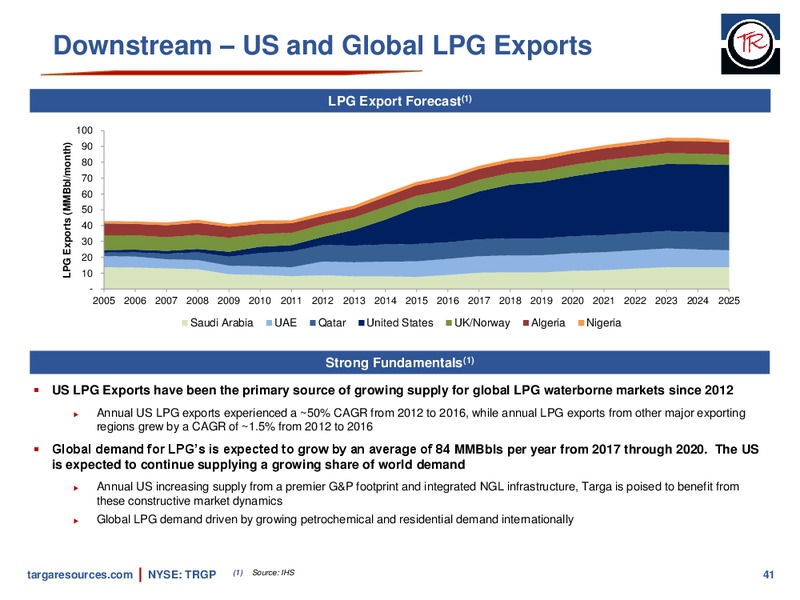 Downstream – US and Global LPG Exports

TR

LPG Export Forecast$^{(1)}$

LPG Exports (MMBbl/month)

100
90
80
70
60
50
40
30
20
10
-

2005 2006 2007 2008 2009 2010 2011 2012 2013 2014 2015 2016 2017 2018 2019 2020 2021 2022 2023 2024 2025

Saudi Arabia UAE Qatar United States UK/Norway Algeria Nigeria

Strong Fundamentals$^{(1)}$

▪ US LPG Exports have been the primary source of growing supply for global LPG waterborne markets since 2012

▸ Annual US LPG exports experienced a ~50% CAGR from 2012 to 2016, while annual LPG exports from other major exporting regions grew by a CAGR of ~1.5% from 2012 to 2016

▪ Global demand for LPG's is expected to grow by an average of 84 MMBbls per year from 2017 through 2020. The US is expected to continue supplying a growing share of world demand

▸ Annual US increasing supply from a premier G&P footprint and integrated NGL infrastructure, Targa is poised to benefit from these constructive market dynamics

▸ Global LPG demand driven by growing petrochemical and residential demand internationally

targaresources.com | NYSE: TRGP (1) Source: IHS

41